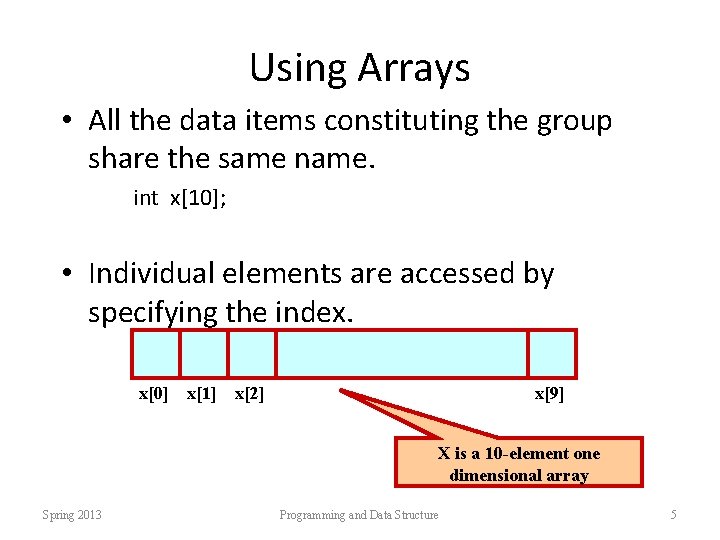 Using Arrays

• All the data items constituting the group share the same name.

int x[10];

• Individual elements are accessed by specifying the index.

x[0] x[1] x[2] x[9]

X is a 10-element one dimensional array

Spring 2013 Programming and Data Structure 5